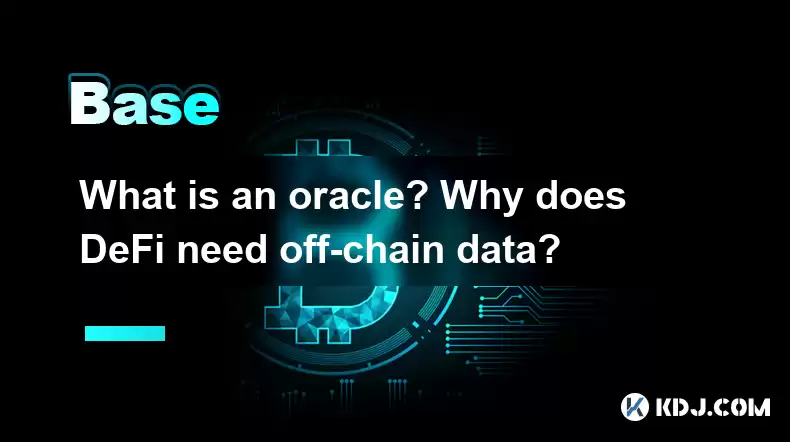 Base

What is an oracle? Why does DeFi need off-chain data?

KDJ.COM